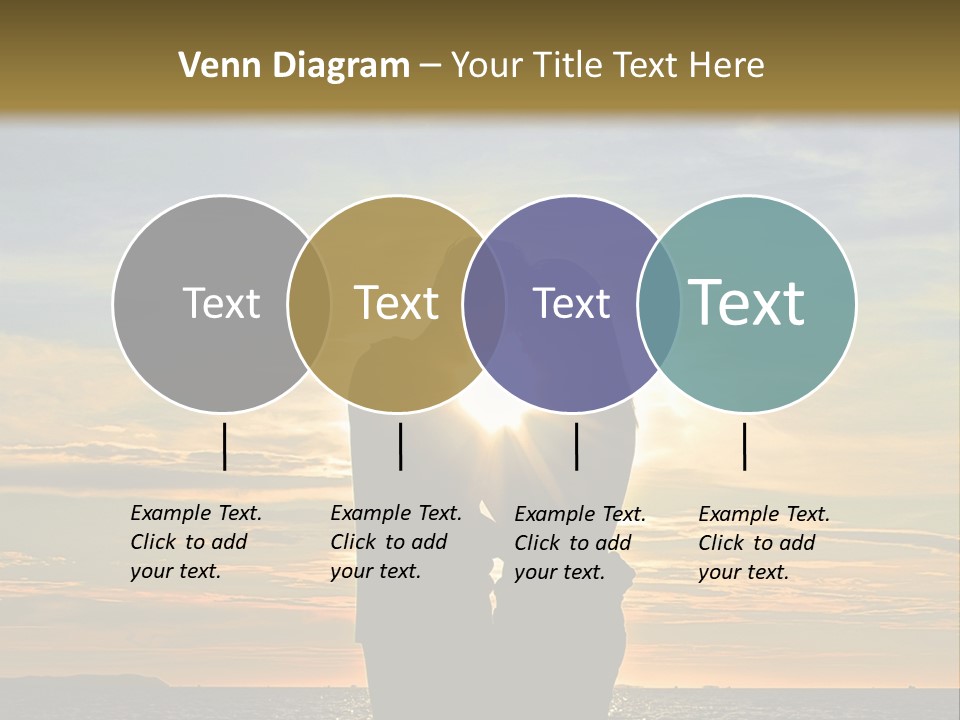 Venn Diagram – Your Title Text Here

Text

Text

Text

Text

Example Text. Click to add your text.

Example Text. Click to add your text.

Example Text. Click to add your text.

Example Text. Click to add your text.